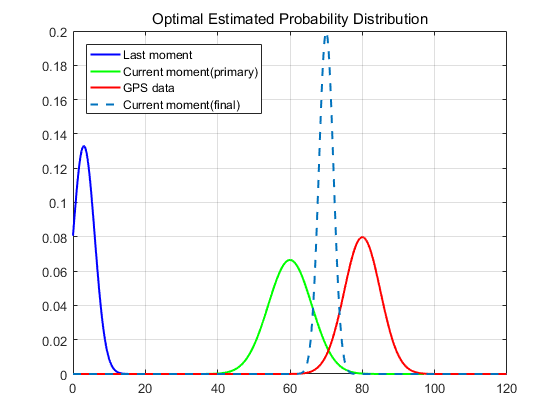 Optimal Estimated Probability Distribution

Last moment
Current moment(primary)
GPS data
Current moment(final)

0.2
0.18
0.16
0.14
0.12
0.1
0.08
0.06
0.04
0.02
0

0
20
40
60
80
100
120